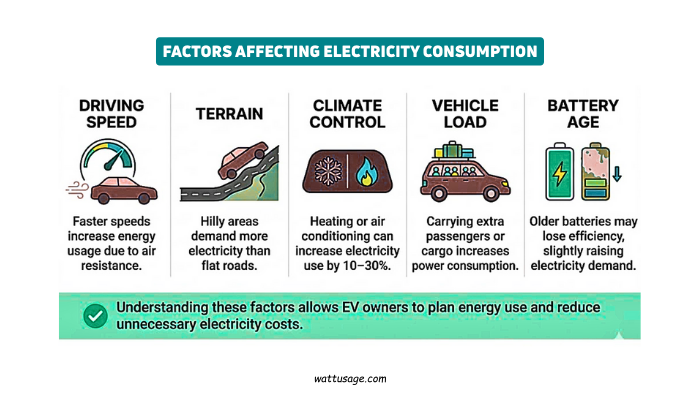 FACTORS AFFECTING ELECTRICITY CONSUMPTION

DRIVING SPEED

Faster speeds increase energy usage due to air resistance.

TERRAIN

Hilly areas demand more electricity than flat roads.

CLIMATE CONTROL

Heating or air conditioning can increase electricity use by 10–30%.

VEHICLE LOAD

Carrying extra passengers or cargo increases power consumption.

BATTERY AGE

Older batteries may lose efficiency, slightly raising electricity demand.

Understanding these factors allows EV owners to plan energy use and reduce unnecessary electricity costs.

wattusage.com